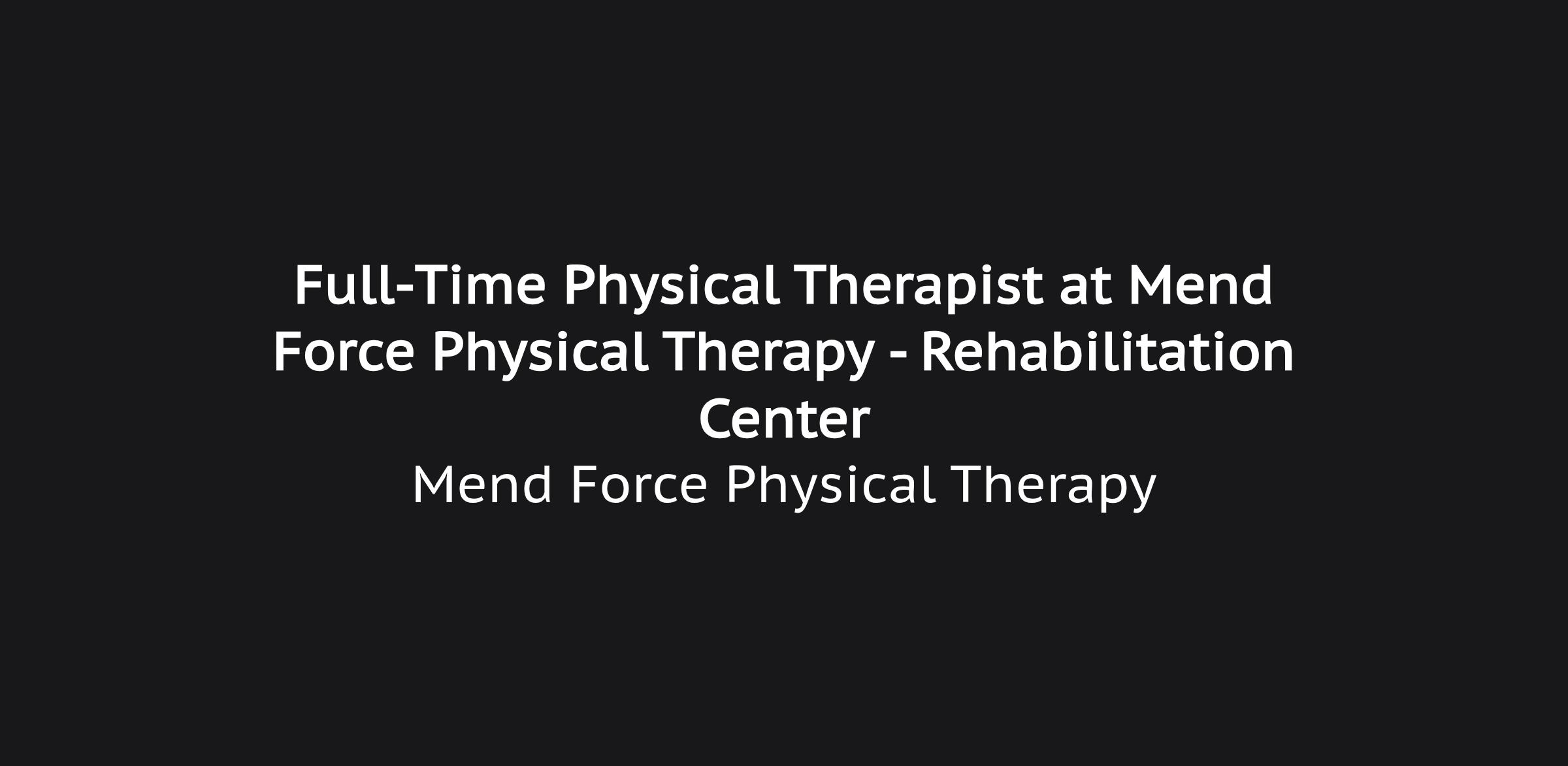 Full-Time Physical Therapist at Mend Force Physical Therapy - Rehabilitation Center

Mend Force Physical Therapy